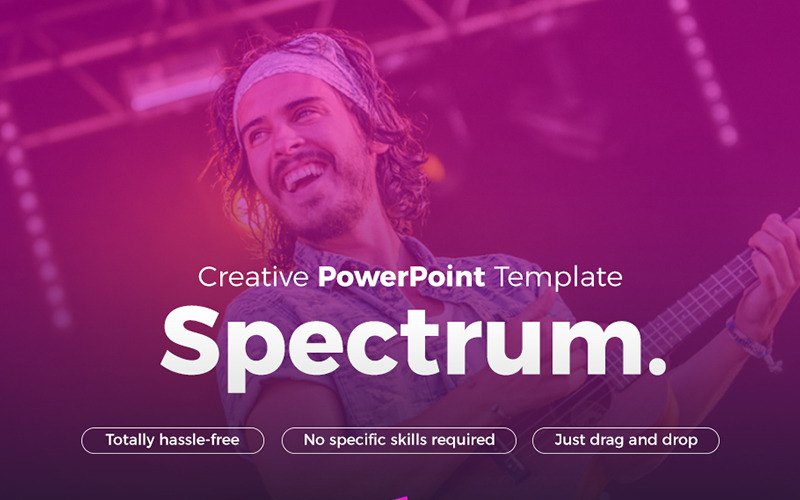 Creative PowerPoint Template

Spectrum.

Totally hassle-free

No specific skills required

Just drag and drop